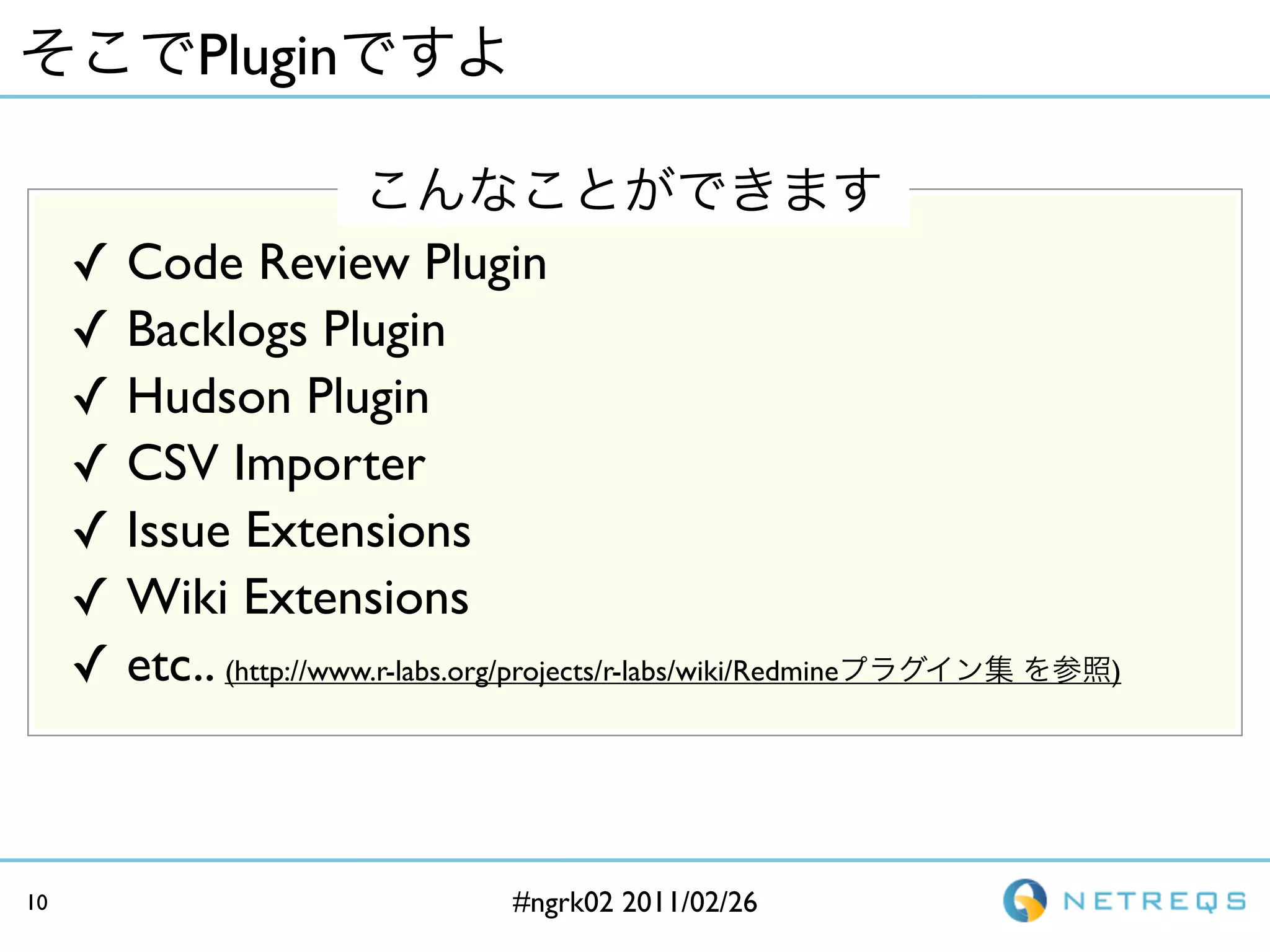 そこでPluginですよ

こんなことができます

✓ Code Review Plugin
✓ Backlogs Plugin
✓ Hudson Plugin
✓ CSV Importer
✓ Issue Extensions
✓ Wiki Extensions
✓ etc.. (http://www.r-labs.org/projects/r-labs/wiki/Redmineプラグイン集 を参照)

10

#ngrk02 2011/02/26

NETREQS